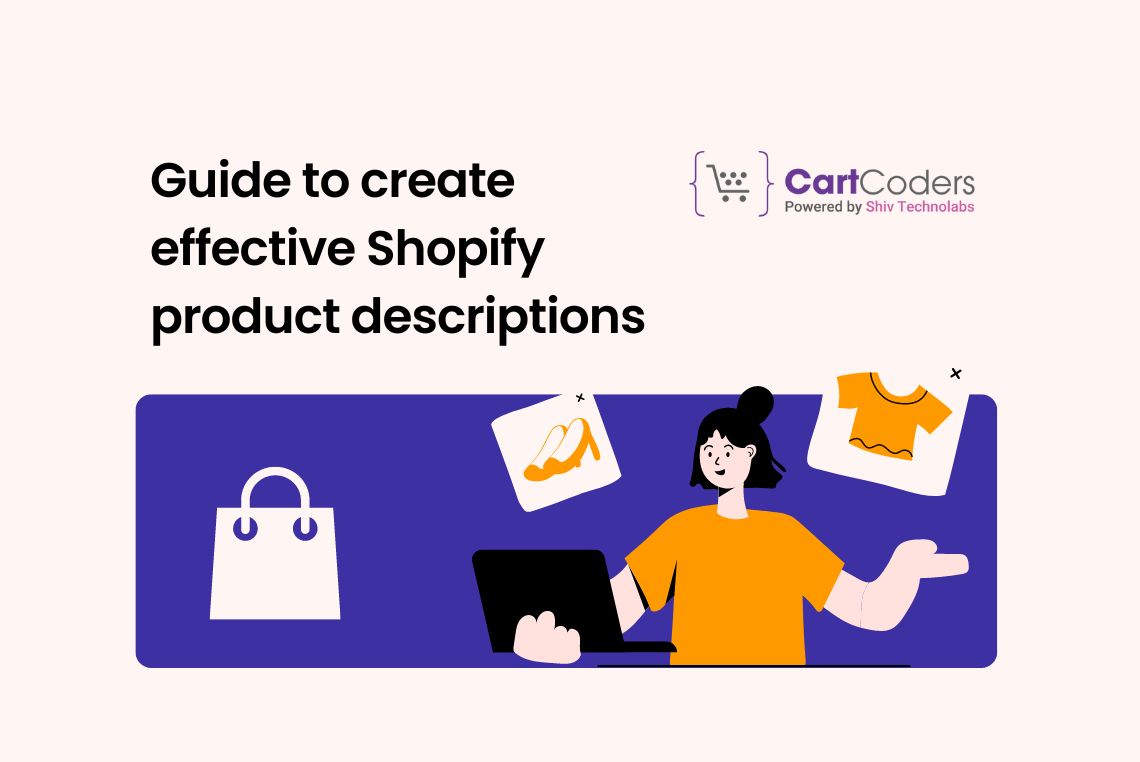 Guide to create effective Shopify product descriptions

CartCoders
Powered by Shiv Technolabs